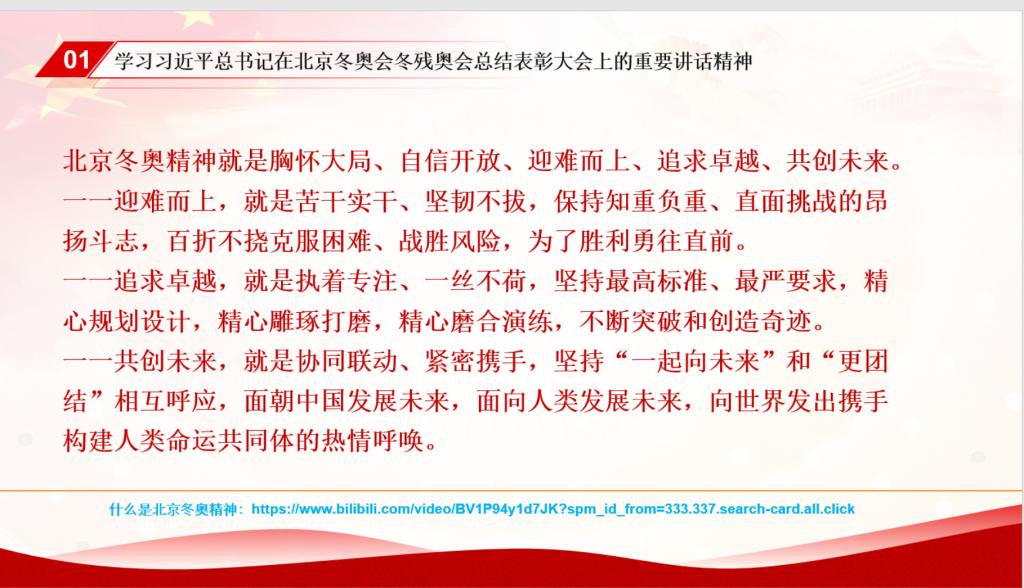 01 学习习近平总书记在北京冬奥会冬残奥会总结表彰大会上的重要讲话精神

北京冬奥精神就是胸怀大局、自信开放、迎难而上、追求卓越、共创未来。
——迎难而上，就是苦干实干、坚韧不拔，保持知重负重、直面挑战的昂扬斗志，百折不挠克服困难、战胜风险，为了胜利勇往直前。
——追求卓越，就是执着专注、一丝不苟，坚持最高标准、最严要求，精心规划设计，精心雕琢打磨，精心磨合演练，不断突破和创造奇迹。
——共创未来，就是协同联动、紧密携手，坚持“一起向未来”和“更团结”相互呼应，面朝中国发展未来，面向人类发展未来，向世界发出携手构建人类命运共同体的热情呼唤。

什么是北京冬奥精神：https://www.bilibili.com/video/BV1P94y1d7JK?spm_id_from=333.337.search-card.all.click